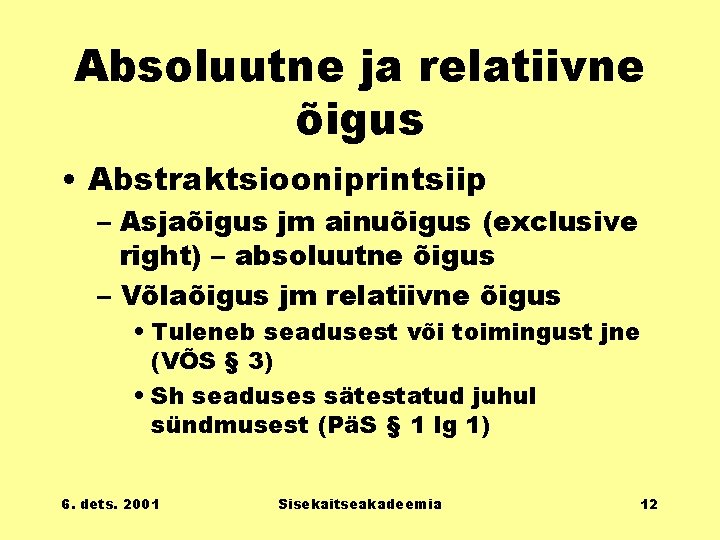 Absoluutne ja relatiivne õigus

• Abstraktsiooniprintsiip
– Asjaõigus jm ainuõigus (exclusive right) – absoluutne õigus
– Võlaõigus jm relatiivne õigus
• Tuleneb seadusest või toimingust jne (VÕS § 3)
• Sh seaduses sätestatud juhul sündmusest (PäS § 1 lg 1)

6. dets. 2001 Sisekaitseakadeemia 12